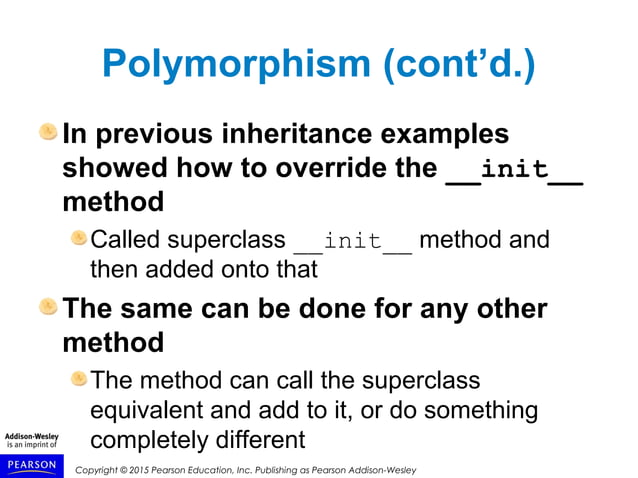 Polymorphism (cont'd.)

In previous inheritance examples showed how to override the __init__ method

Called superclass __init__ method and then added onto that

The same can be done for any other method

The method can call the superclass equivalent and add to it, or do something completely different

Addison-Wesley is an imprint of

PEARSON

Copyright © 2015 Pearson Education, Inc. Publishing as Pearson Addison-Wesley